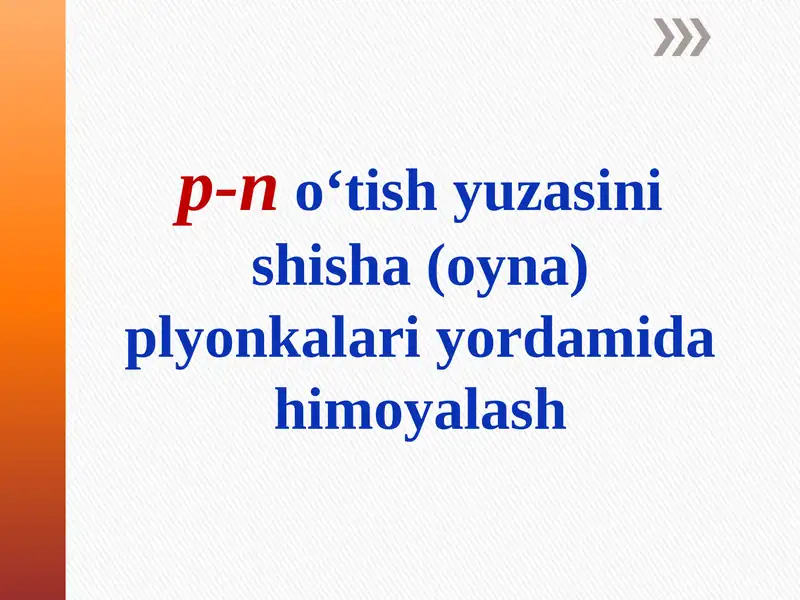 p-n o‘tish yuzasini shisha (oyna) plyonkalari yordamida himoyalash